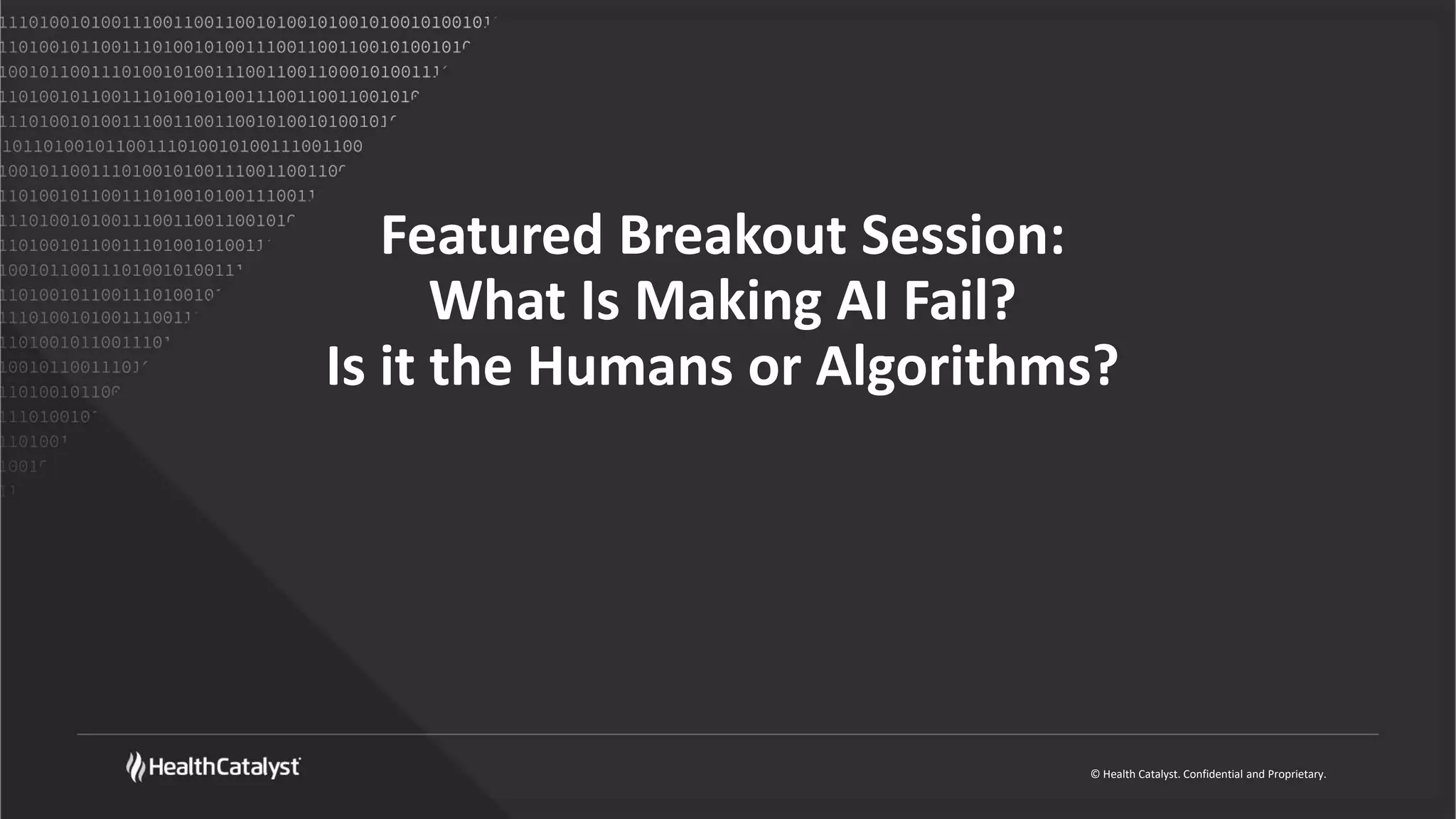 Featured Breakout Session:
What Is Making AI Fail?
Is it the Humans or Algorithms?

HealthCatalyst

© Health Catalyst. Confidential and Proprietary.